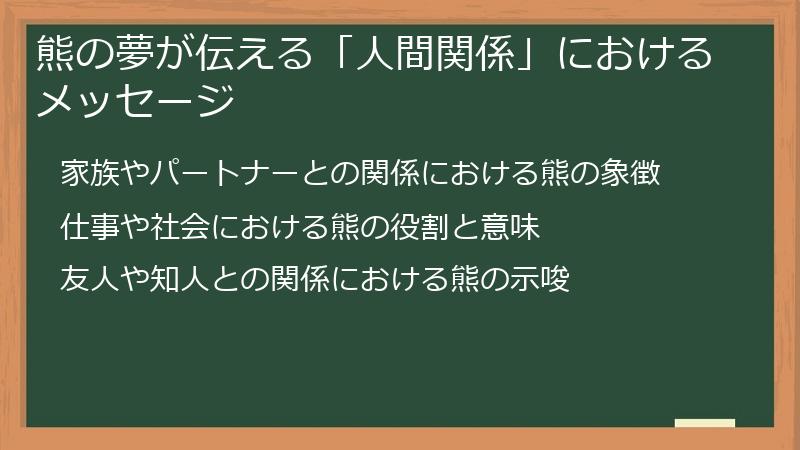 熊の夢が伝える「人間関係」におけるメッセージ

家族やパートナーとの関係における熊の象徴

仕事や社会における熊の役割と意味

友人や知人との関係における熊の示唆